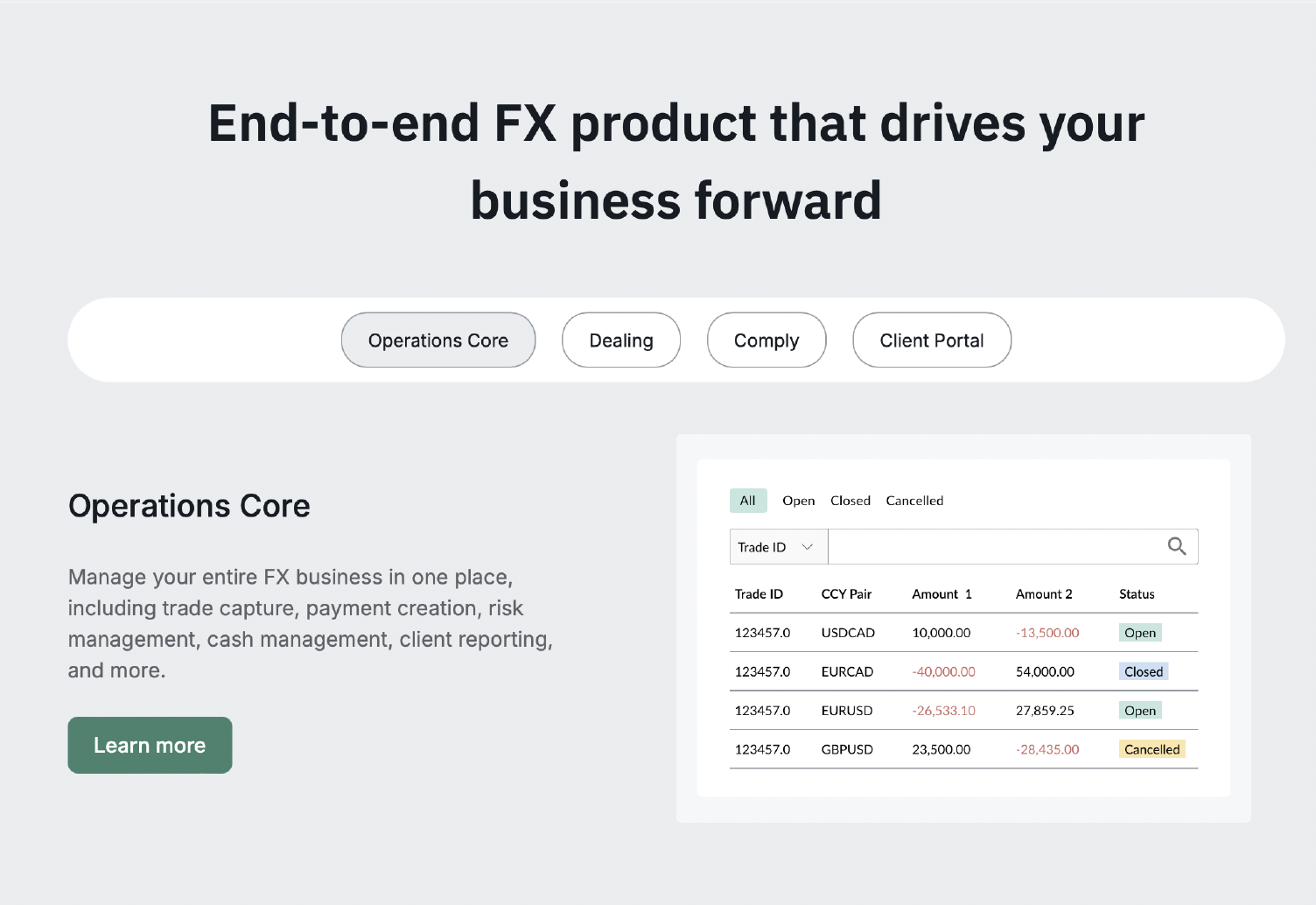 End-to-end FX product that drives your business forward

Operations Core Dealing Comply Client Portal

Operations Core

Manage your entire FX business in one place, including trade capture, payment creation, risk management, cash management, client reporting, and more.

Learn more

All Open Closed Cancelled

Trade ID

| Trade ID | CCY Pair | Amount 1 | Amount 2 | Status |
|---|---|---|---|---|
| 123457.0 | USDCAD | 10,000.00 | -13,500.00 | Open |
| 123457.0 | EURCAD | -40,000.00 | 54,000.00 | Closed |
| 123457.0 | EURUSD | -26,533.10 | 27,859.25 | Open |
| 123457.0 | GBPUSD | 23,500.00 | -28,435.00 | Cancelled |